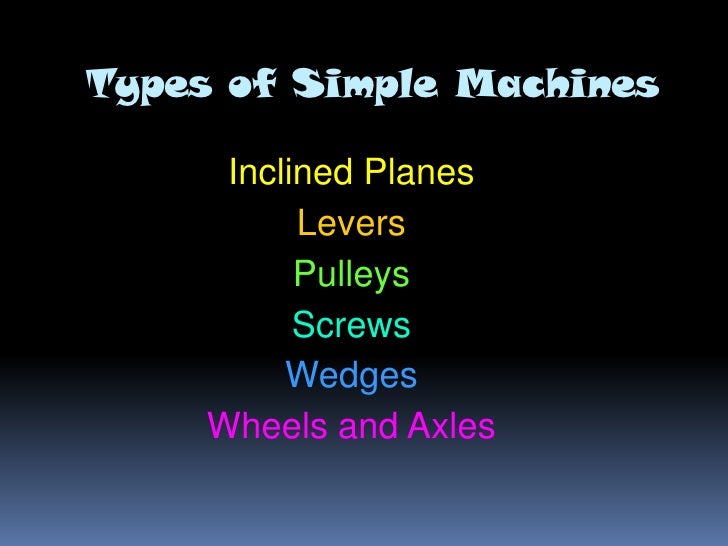 Types of Simple Machines

Inclined Planes
Levers
Pulleys
Screws
Wedges
Wheels and Axles